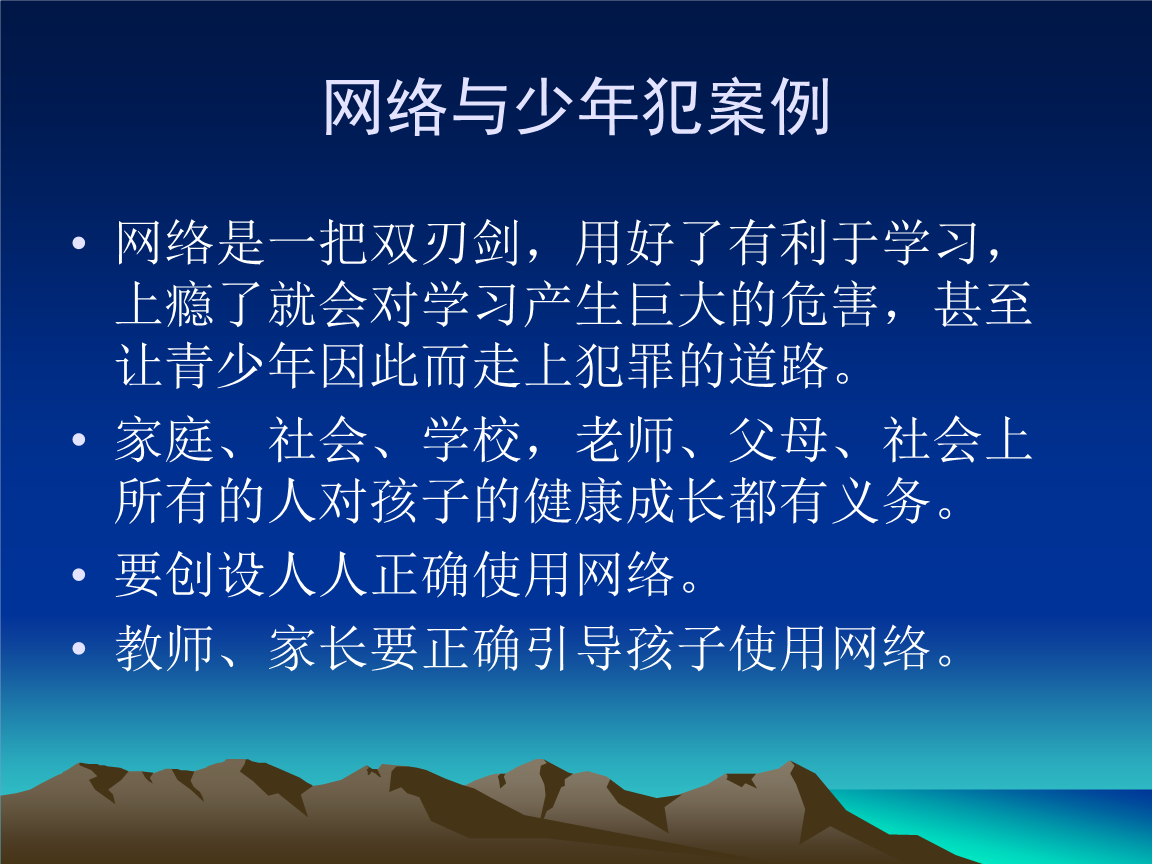 网络与少年犯案例

• 网络是一把双刃剑，用好了有利于学习，上瘾了就会对学习产生巨大的危害，甚至让青少年因此而走上犯罪的道路。

• 家庭、社会、学校，老师、父母、社会上所有的人对孩子的健康成长都有义务。

• 要创设人人正确使用网络。

• 教师、家长要正确引导孩子使用网络。